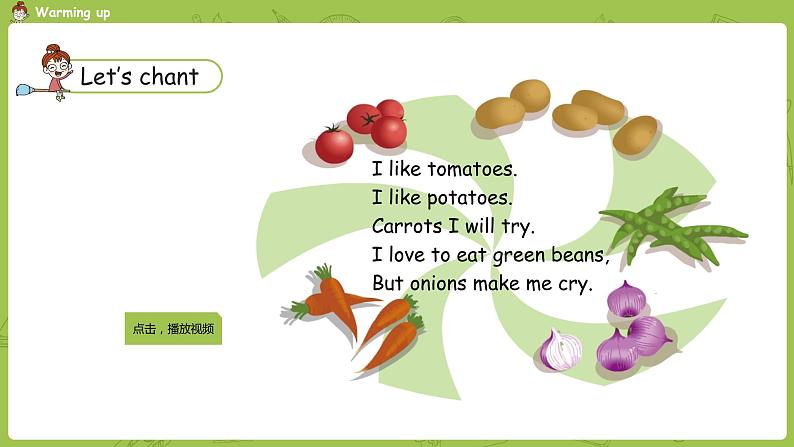 Warming up

Let's chant

I like tomatoes.
I like potatoes.
Carrots I will try.
I love to eat green beans,
But onions make me cry.

点击，播放视频